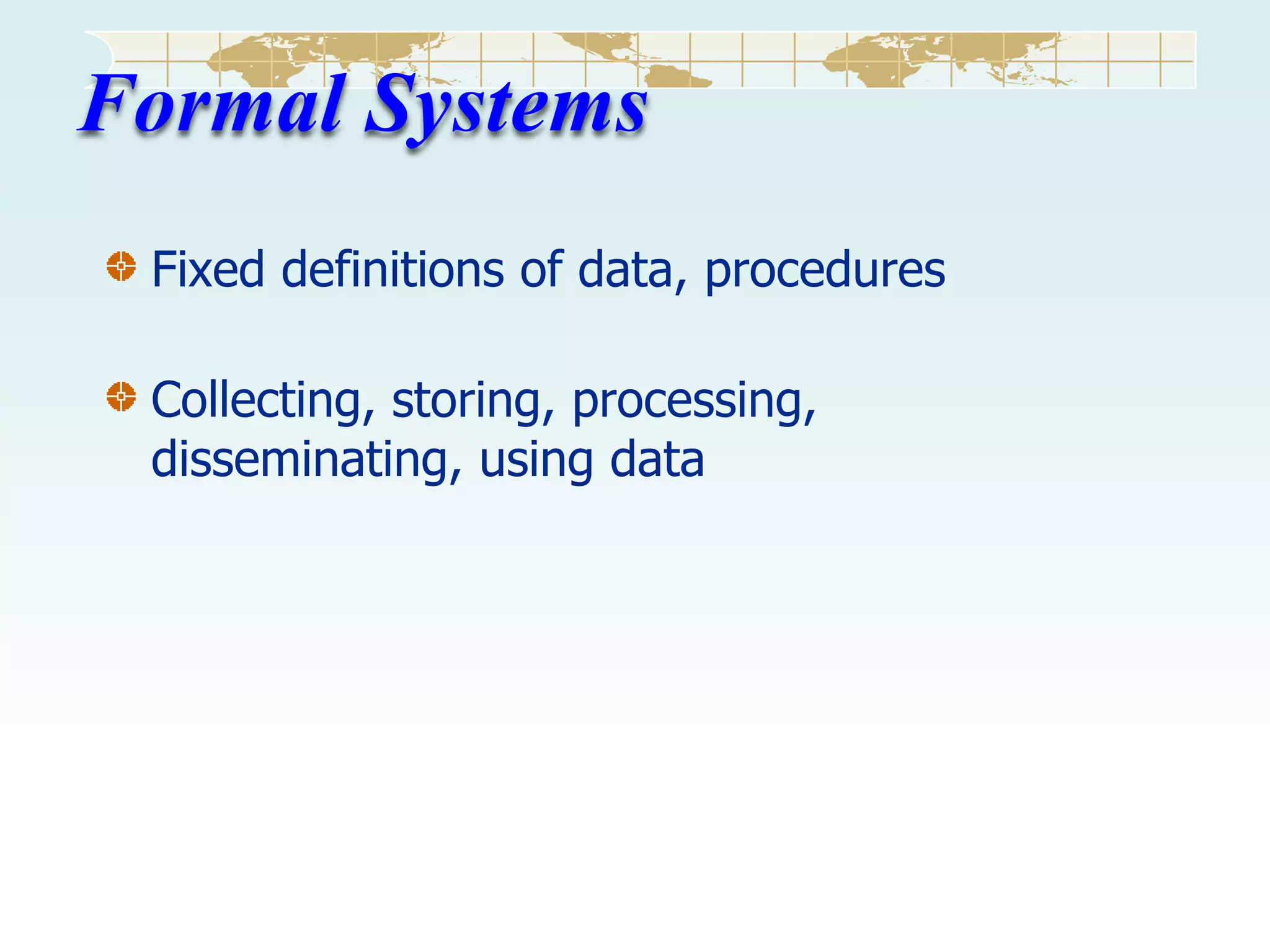 Formal Systems

Fixed definitions of data, procedures

Collecting, storing, processing, disseminating, using data